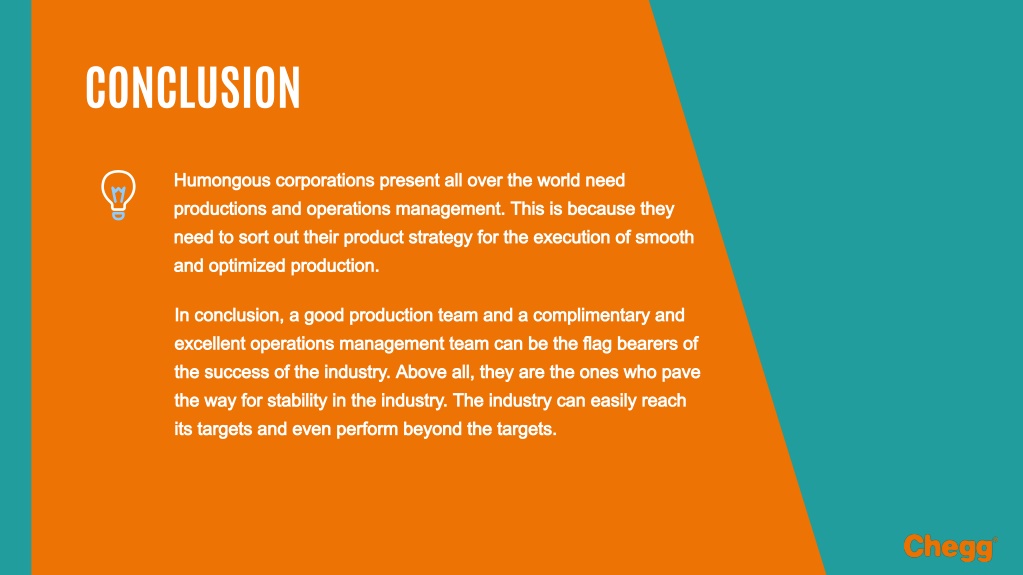 CONCLUSION

Humongous corporations present all over the world need productions and operations management. This is because they need to sort out their product strategy for the execution of smooth and optimized production.

In conclusion, a good production team and a complimentary and excellent operations management team can be the flag bearers of the success of the industry. Above all, they are the ones who pave the way for stability in the industry. The industry can easily reach its targets and even perform beyond the targets.

Chegg